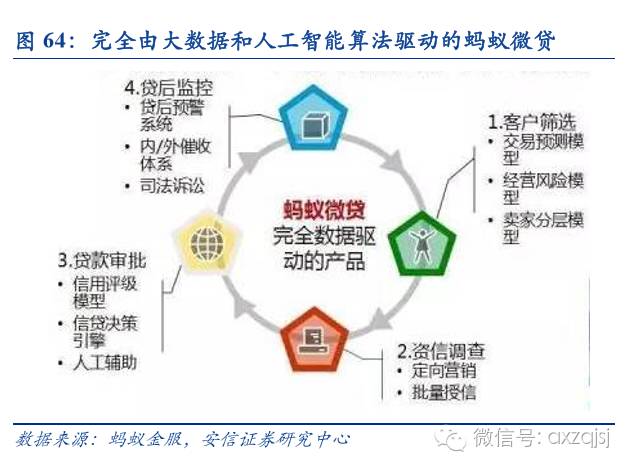 图 64：完全由大数据和人工智能算法驱动的蚂蚁微贷

4.贷后监控
• 贷后预警系统
• 内/外催收体系
• 司法诉讼

1.客户筛选
• 交易预测模型
• 经营风险模型
• 卖家分层模型

蚂蚁微贷
完全数据驱动的产品

3.贷款审批
• 信用评级模型
• 信贷决策引擎
• 人工辅助

2.资信调查
• 定向营销
• 批量授信

数据来源：蚂蚁金服，安信证券研究中心

微信号：axzqjsj